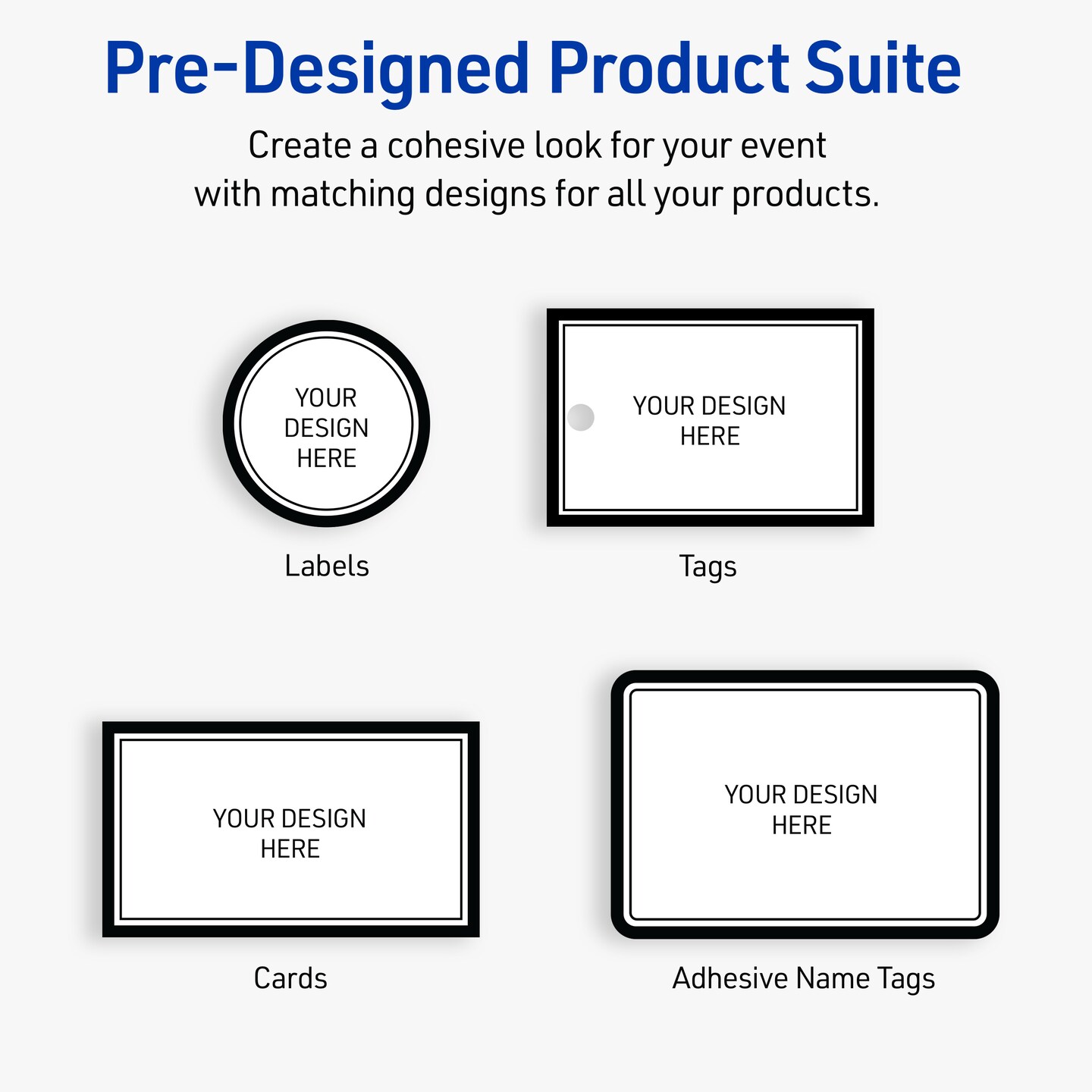 Pre-Designed Product Suite

Create a cohesive look for your event with matching designs for all your products.

YOUR DESIGN HERE

Labels

YOUR DESIGN HERE

Tags

YOUR DESIGN HERE

Cards

YOUR DESIGN HERE

Adhesive Name Tags